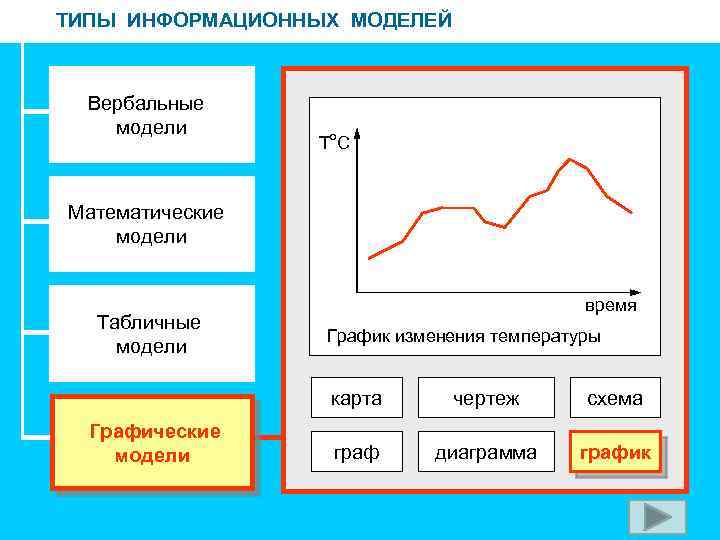 ТИПЫ ИНФОРМАЦИОННЫХ МОДЕЛЕЙ

Вербальные модели

Математические модели

Табличные модели

Графические модели

T°C

время

График изменения температуры

карта

чертеж

схема

граф

диаграмма

график